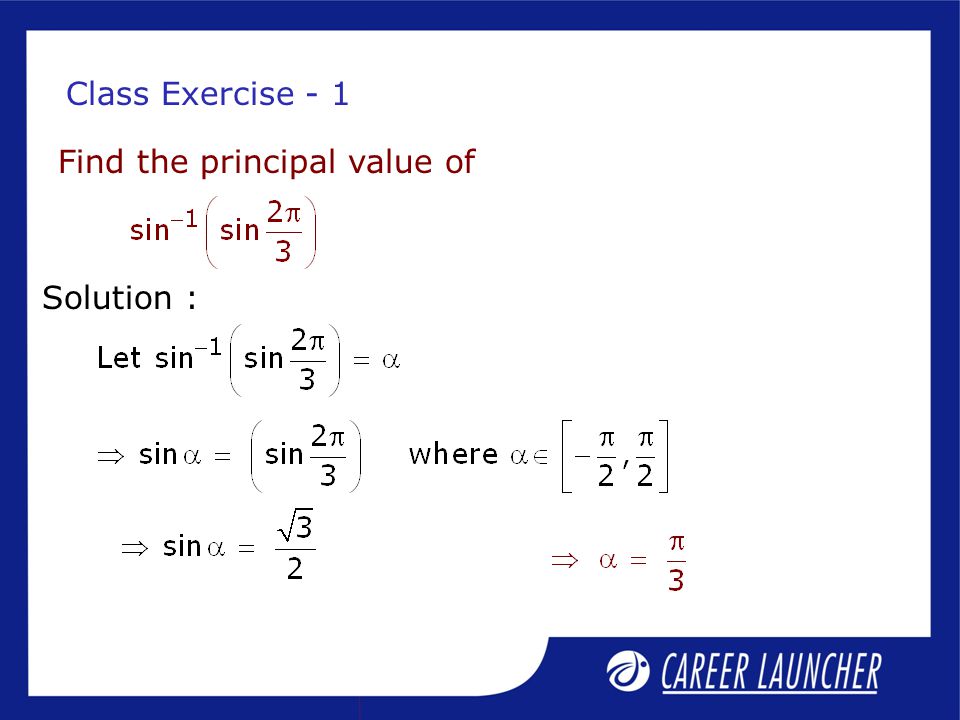 Class Exercise - 1

Find the principal value of

$\sin^{-1}\left(\sin\frac{2\pi}{3}\right)$

Solution :

Let $\sin^{-1}\left(\sin\frac{2\pi}{3}\right) = \alpha$

$\Rightarrow \sin\alpha = \left(\sin\frac{2\pi}{3}\right)$ where $\alpha \in \left[-\frac{\pi}{2}, \frac{\pi}{2}\right]$

$\Rightarrow \sin\alpha = \frac{\sqrt{3}}{2}$

$\Rightarrow \alpha = \frac{\pi}{3}$

CAREER LAUNCHER